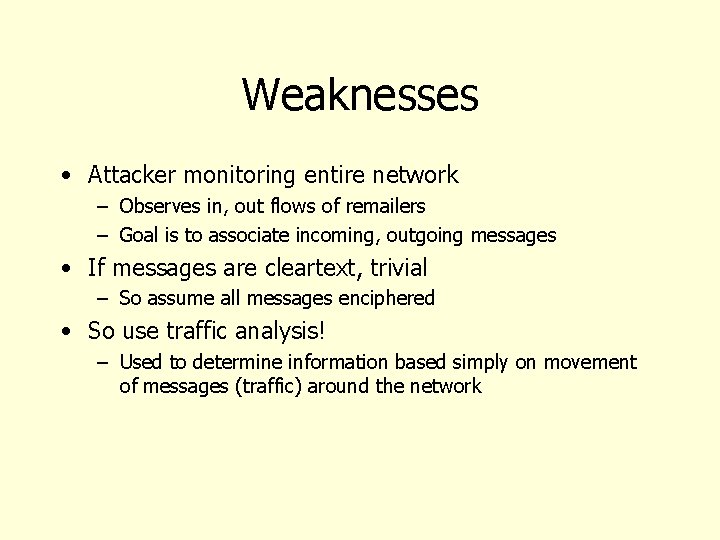 Weaknesses

• Attacker monitoring entire network
  – Observes in, out flows of remailers
  – Goal is to associate incoming, outgoing messages
• If messages are cleartext, trivial
  – So assume all messages enciphered
• So use traffic analysis!
  – Used to determine information based simply on movement of messages (traffic) around the network